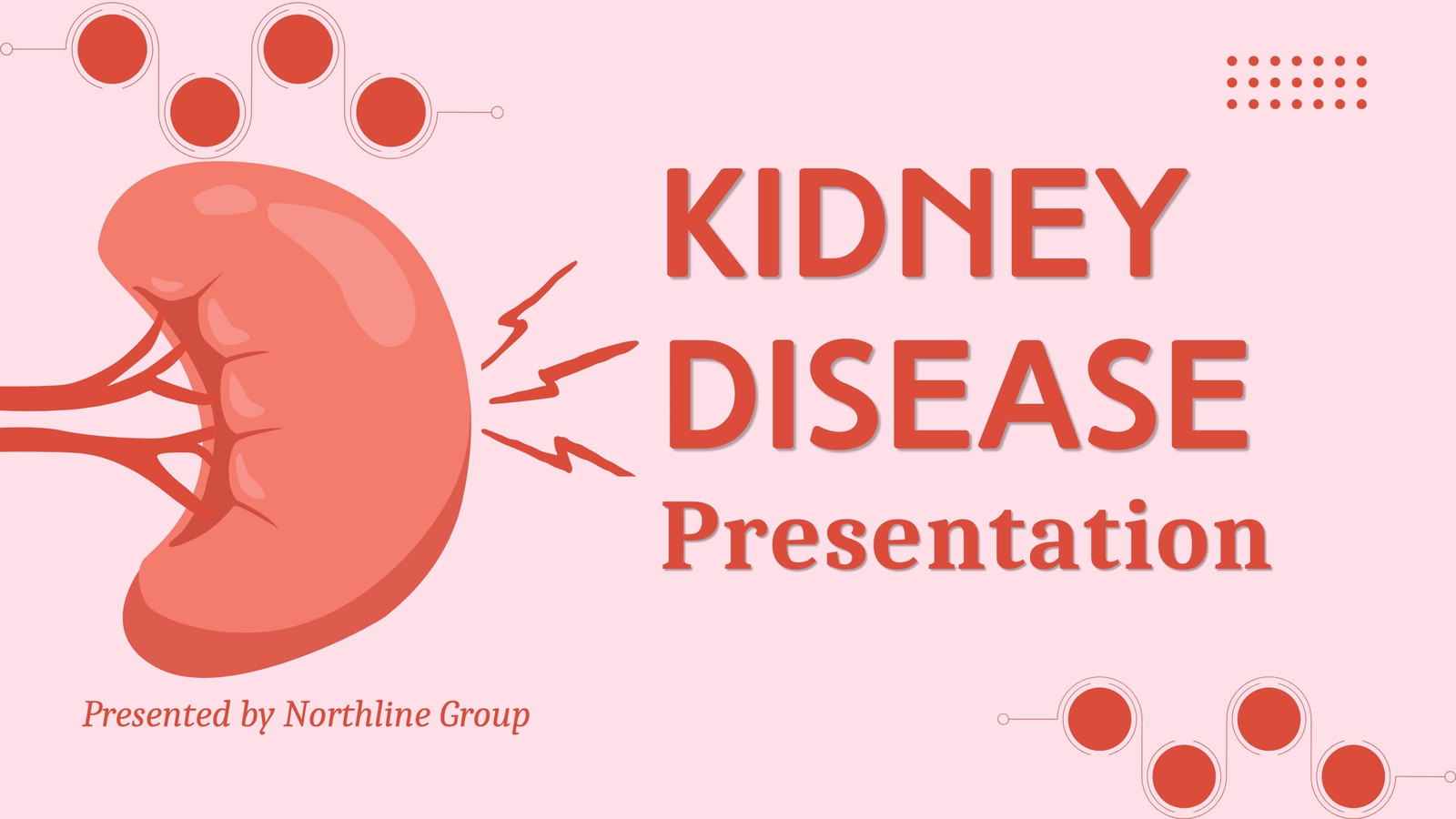 KIDNEY DISEASE
Presentation

Presented by Northline Group